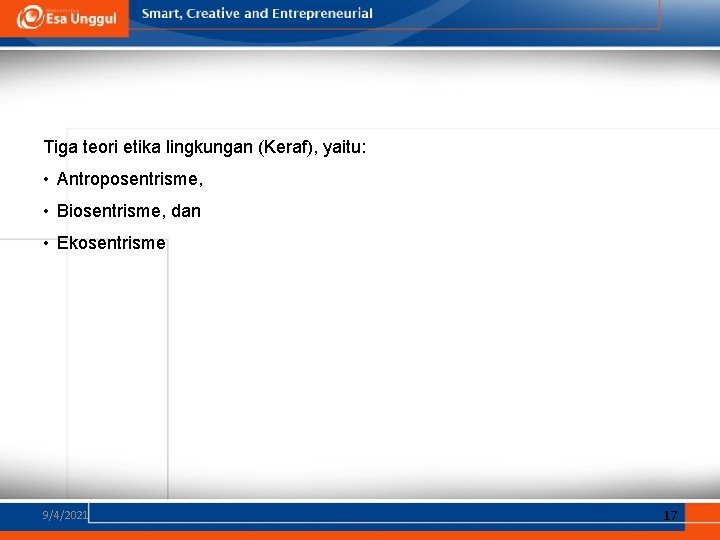 Esa Unggul

Smart, Creative and Entrepreneurial

Tiga teori etika lingkungan (Keraf), yaitu:

• Antroposentrisme,

• Biosentrisme, dan

• Ekosentrisme

9/4/2021

17